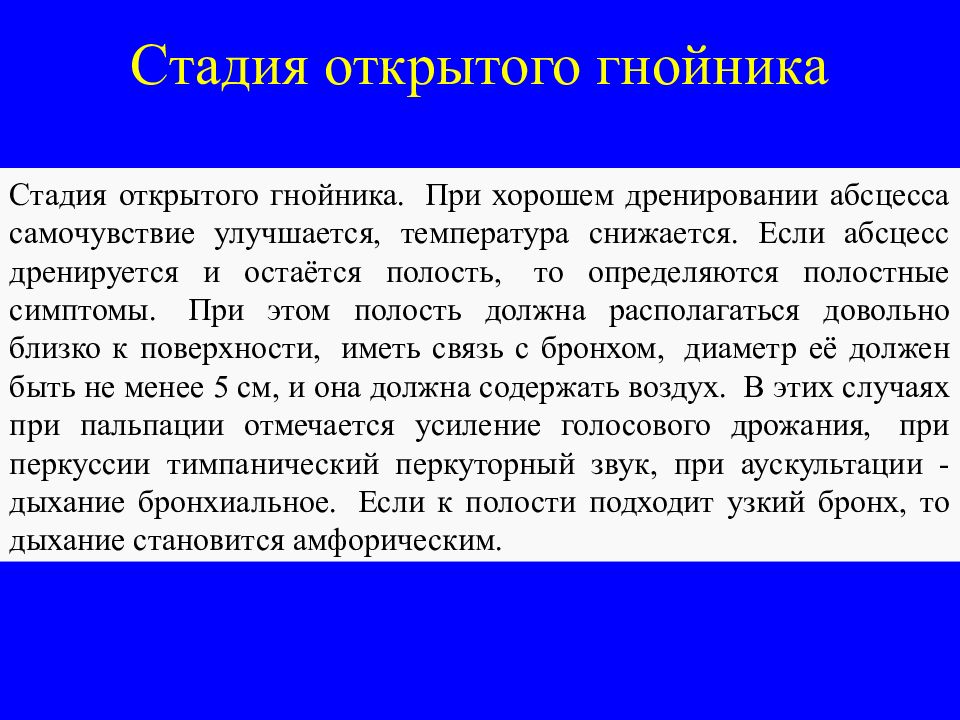 Стадия открытого гнойника

Стадия открытого гнойника. При хорошем дренировании абсцесса самочувствие улучшается, температура снижается. Если абсцесс дренируется и остаётся полость, то определяются полостные симптомы. При этом полость должна располагаться довольно близко к поверхности, иметь связь с бронхом, диаметр её должен быть не менее 5 см, и она должна содержать воздух. В этих случаях при пальпации отмечается усиление голосового дрожания, при перкуссии тимпанический перкуторный звук, при аускультации - дыхание бронхиальное. Если к полости подходит узкий бронх, то дыхание становится амфорическим.